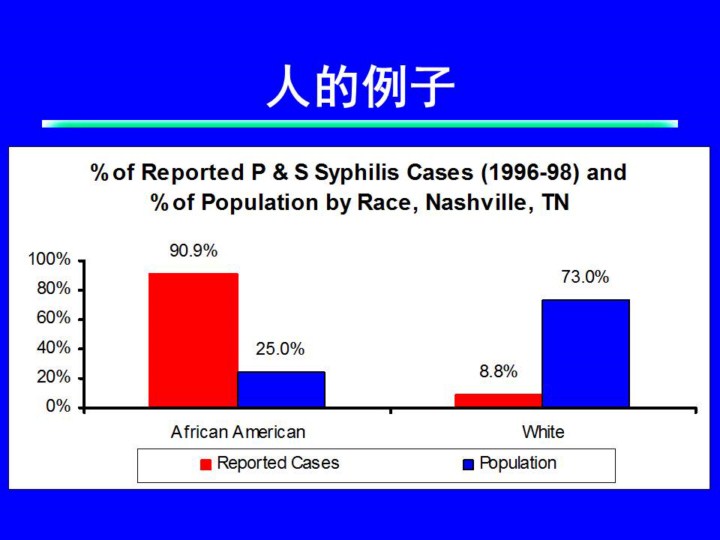 人的例子

% of Reported P & S Syphilis Cases (1996-98) and % of Population by Race, Nashville, TN

100%
80%
60%
40%
20%
0%

90.9%
25.0%
8.8%
73.0%

African American
White

Reported Cases
Population